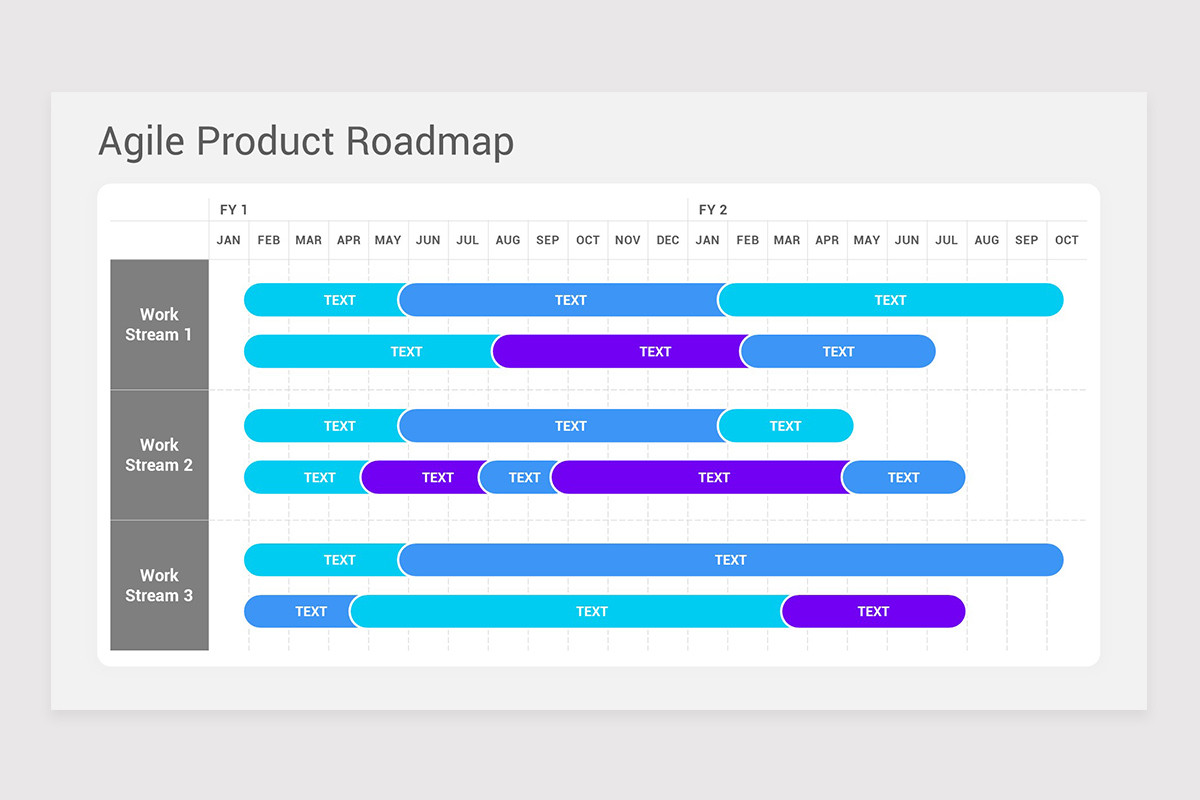 Agile Product Roadmap

FY 1

FY 2

JAN FEB MAR APR MAY JUN JUL AUG SEP OCT NOV DEC JAN FEB MAR APR MAY JUN JUL AUG SEP OCT

Work Stream 1

TEXT TEXT TEXT

TEXT TEXT TEXT

Work Stream 2

TEXT TEXT TEXT

TEXT TEXT TEXT TEXT TEXT

Work Stream 3

TEXT TEXT

TEXT TEXT TEXT